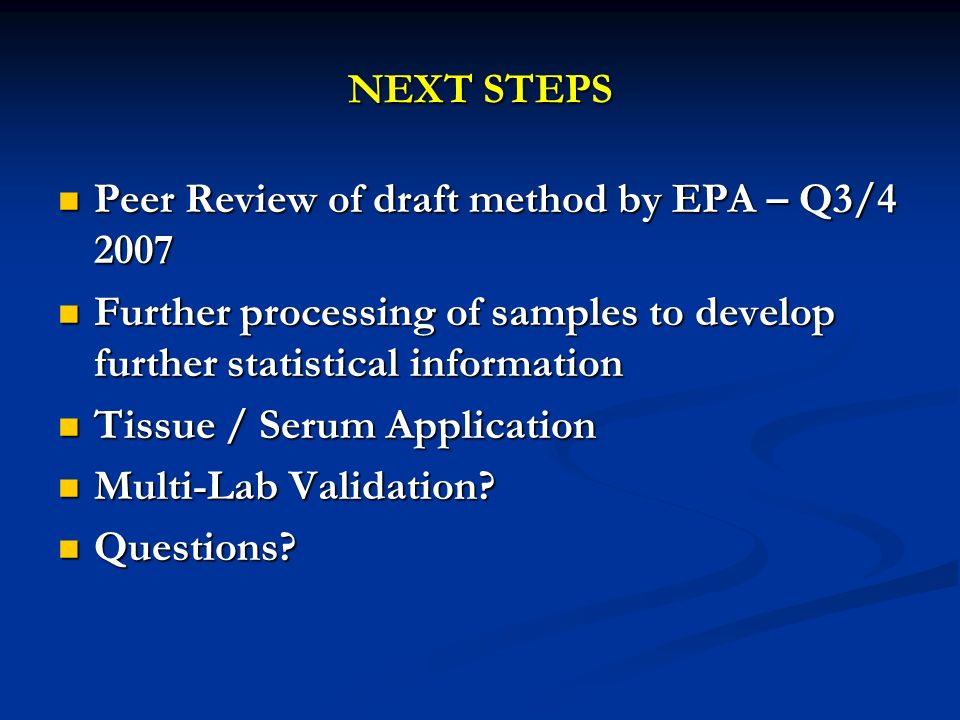 NEXT STEPS

- Peer Review of draft method by EPA – Q3/4 2007
- Further processing of samples to develop further statistical information
- Tissue / Serum Application
- Multi-Lab Validation?
- Questions?